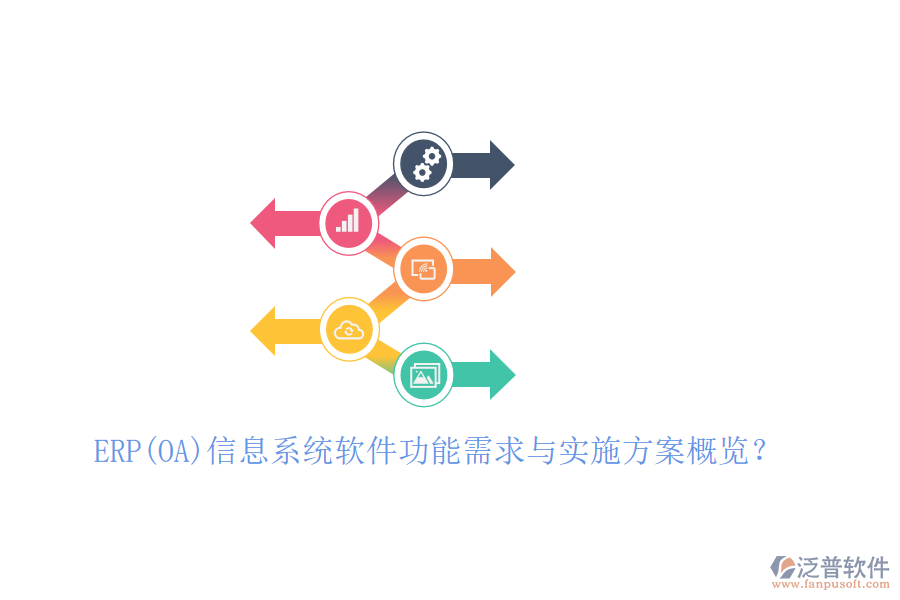 ERP(OA)信息系统软件功能需求与实施方案概览?

泛普软件
www.fanpusoft.com